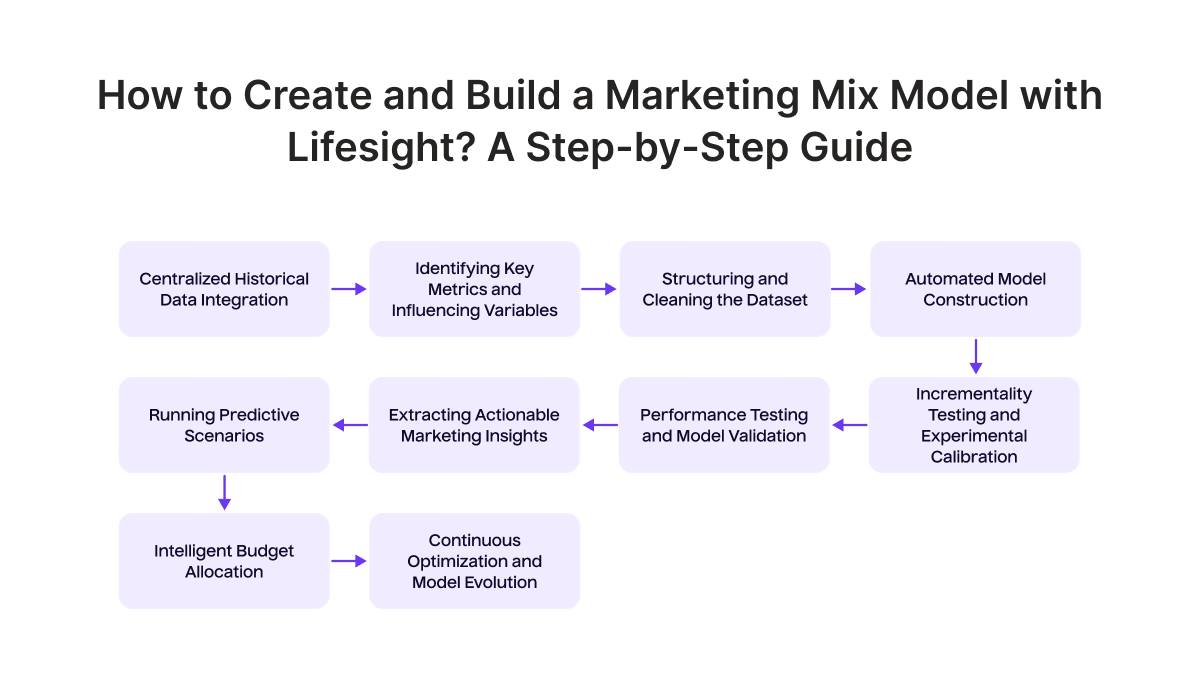 How to Create and Build a Marketing Mix Model with Lifesight? A Step-by-Step Guide

Centralized Historical Data Integration

Identifying Key Metrics and Influencing Variables

Structuring and Cleaning the Dataset

Automated Model Construction

Incrementality Testing and Experimental Calibration

Performance Testing and Model Validation

Extracting Actionable Marketing Insights

Running Predictive Scenarios

Intelligent Budget Allocation

Continuous Optimization and Model Evolution